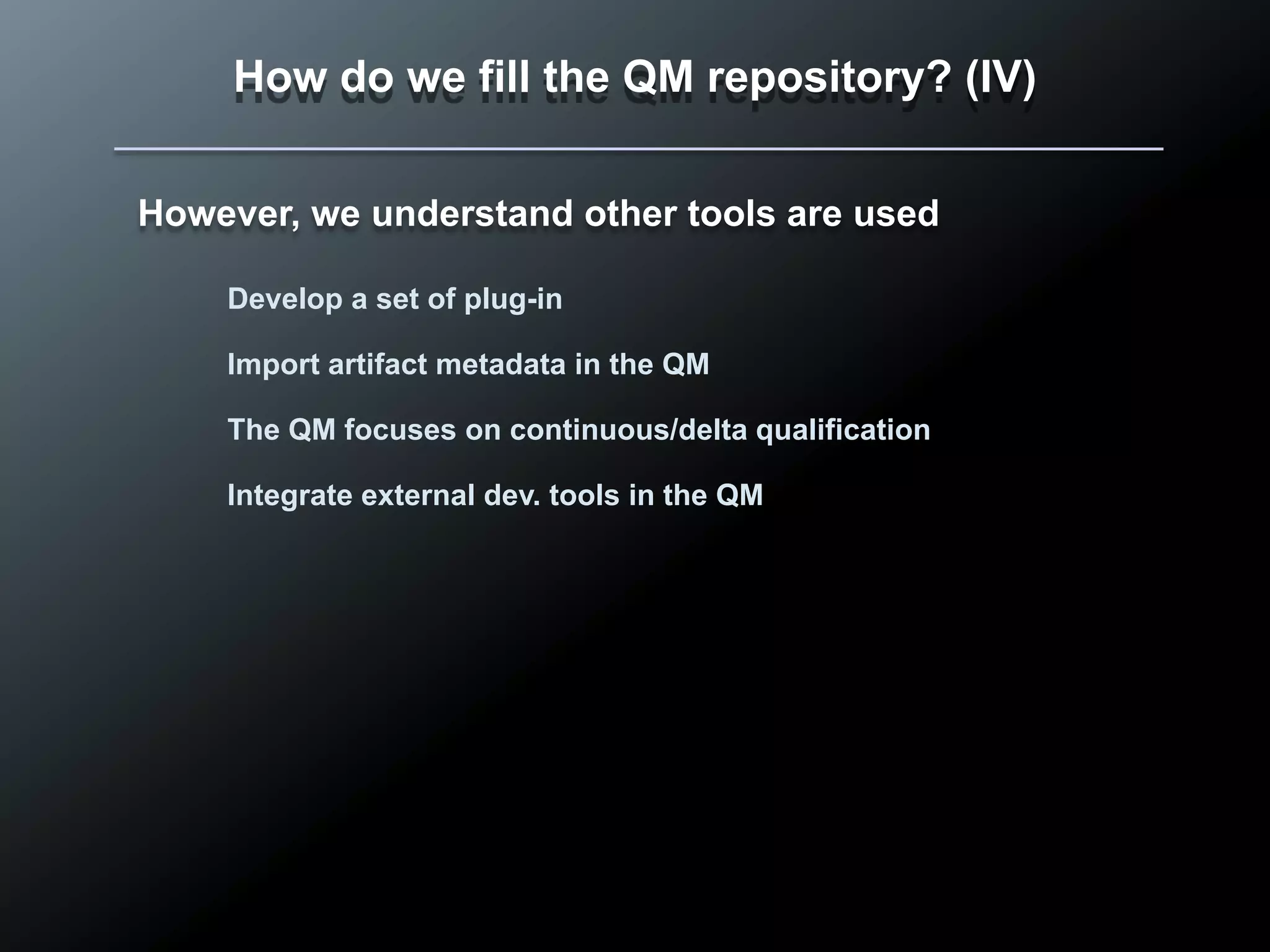 How do we fill the QM repository? (IV)

However, we understand other tools are used

Develop a set of plug-in

Import artifact metadata in the QM

The QM focuses on continuous/delta qualification

Integrate external dev. tools in the QM